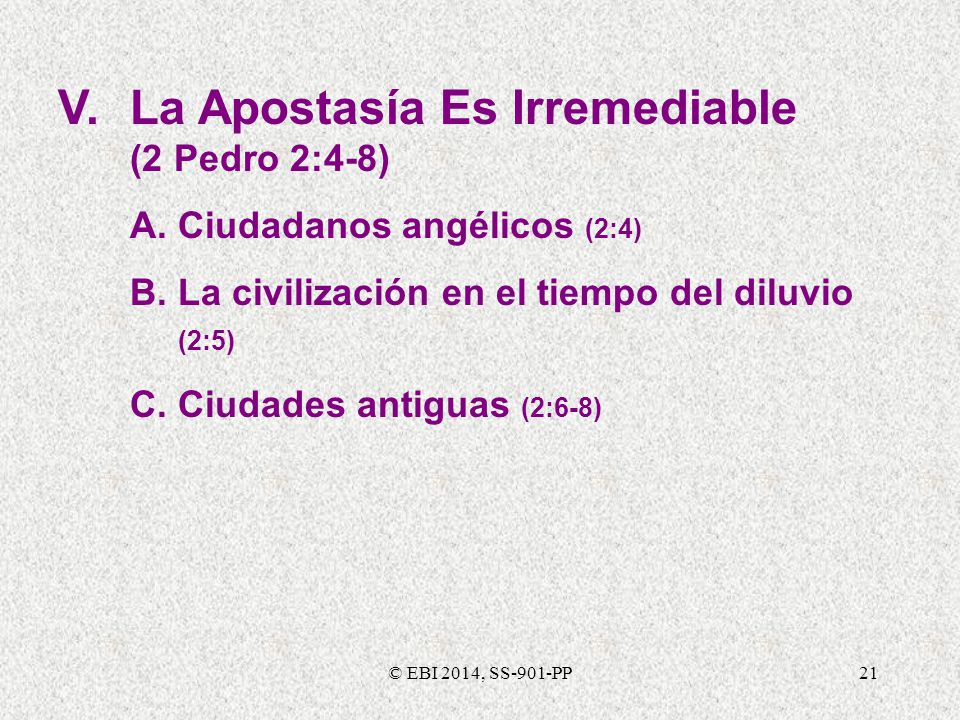 V. La Apostasía Es Irremediable
(2 Pedro 2:4-8)

A. Ciudadanos angélicos (2:4)

B. La civilización en el tiempo del diluvio (2:5)

C. Ciudades antiguas (2:6-8)

© EBI 2014, SS-901-PP

21